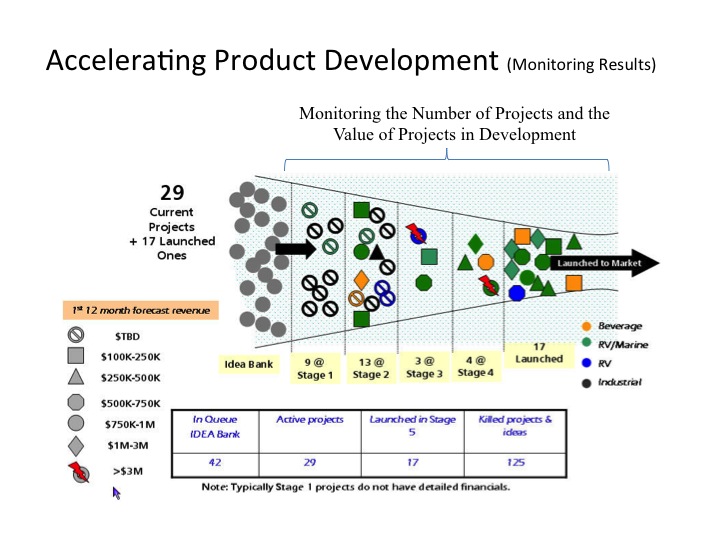 Accelerating Product Development (Monitoring Results)

Monitoring the Number of Projects and the Value of Projects in Development

29 Current Projects + 17 Launched Ones

Launched to Market

1st 12 month forecast revenue

$TBD

$100K-250K

$250K-500K

$500K-750K

$750K-1M

$1M-3M

>$3M

Idea Bank

9 @ Stage 1

13 @ Stage 2

3 @ Stage 3

4 @ Stage 4

17 Launched

Beverage

RV/Marine

RV

Industrial

| In Queue IDEA Bank | Active projects | Launched in Stage 5 | Killed projects & ideas |
|---|---|---|---|
| 42 | 29 | 17 | 125 |

Note: Typically Stage 1 projects do not have detailed financials.